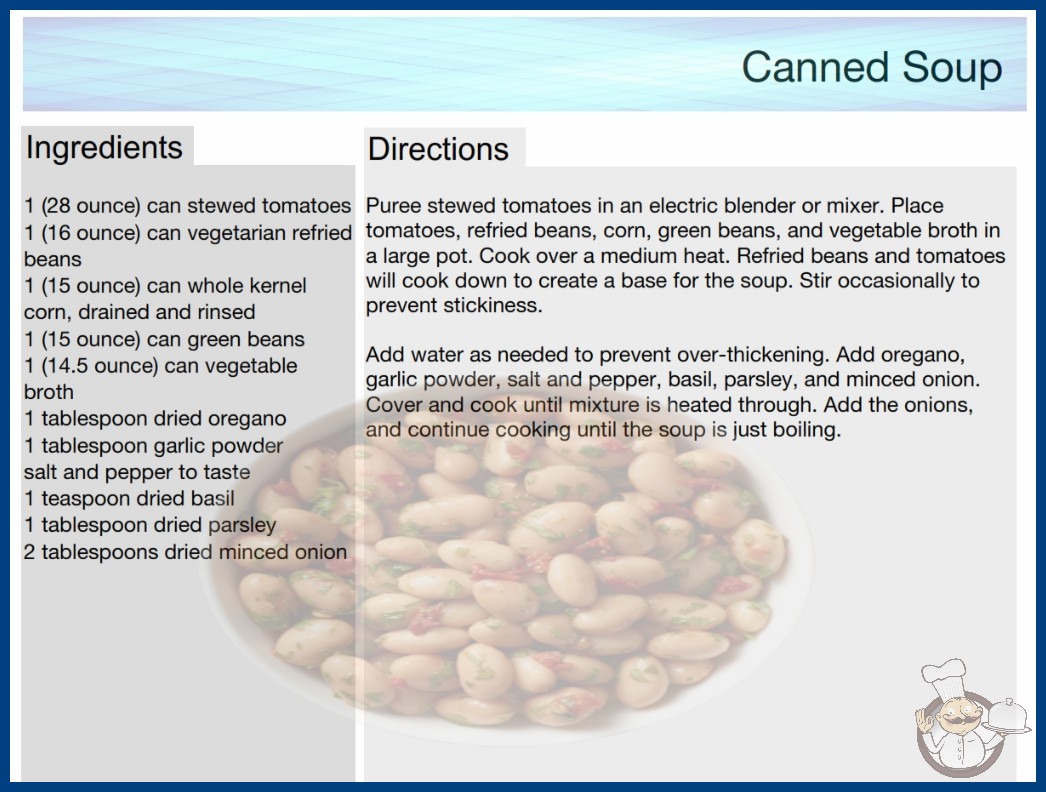 Canned Soup

Ingredients

1 (28 ounce) can stewed tomatoes
1 (16 ounce) can vegetarian refried beans
1 (15 ounce) can whole kernel corn, drained and rinsed
1 (15 ounce) can green beans
1 (14.5 ounce) can vegetable broth
1 tablespoon dried oregano
1 tablespoon garlic powder
salt and pepper to taste
1 teaspoon dried basil
1 tablespoon dried parsley
2 tablespoons dried minced onion

Directions

Puree stewed tomatoes in an electric blender or mixer. Place tomatoes, refried beans, corn, green beans, and vegetable broth in a large pot. Cook over a medium heat. Refried beans and tomatoes will cook down to create a base for the soup. Stir occasionally to prevent stickiness.

Add water as needed to prevent over-thickening. Add oregano, garlic powder, salt and pepper, basil, parsley, and minced onion. Cover and cook until mixture is heated through. Add the onions, and continue cooking until the soup is just boiling.